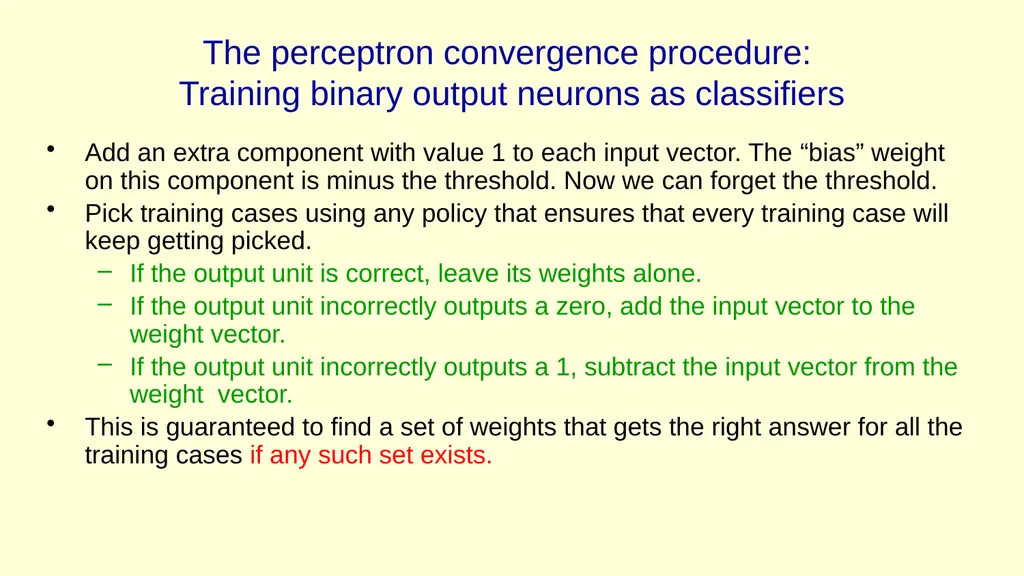 The perceptron convergence procedure:
Training binary output neurons as classifiers

• Add an extra component with value 1 to each input vector. The “bias” weight on this component is minus the threshold. Now we can forget the threshold.
• Pick training cases using any policy that ensures that every training case will keep getting picked.
– If the output unit is correct, leave its weights alone.
– If the output unit incorrectly outputs a zero, add the input vector to the weight vector.
– If the output unit incorrectly outputs a 1, subtract the input vector from the weight vector.
• This is guaranteed to find a set of weights that gets the right answer for all the training cases if any such set exists.